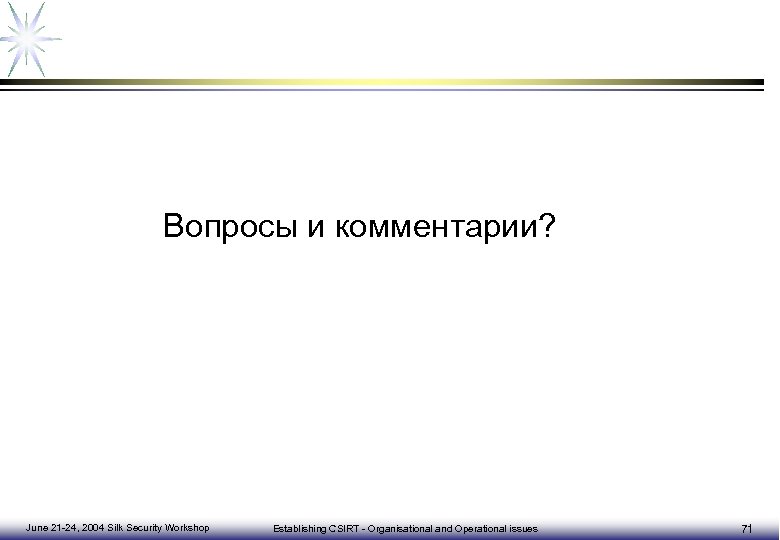 Вопросы и комментарии?

June 21-24, 2004 Silk Security Workshop

Establishing CSIRT - Organisational and Operational issues

71